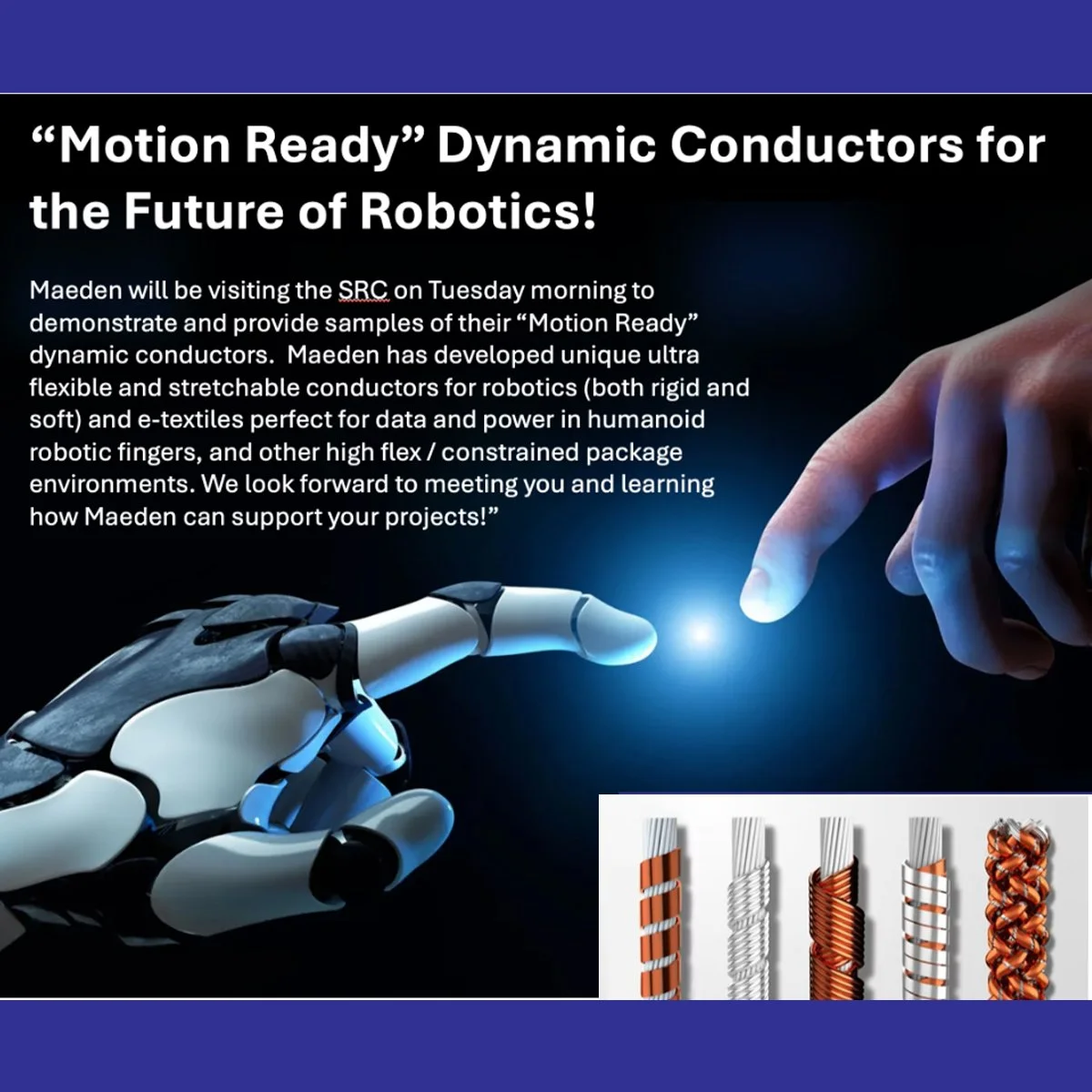 “Motion Ready” Dynamic Conductors for the Future of Robotics!

Maeden will be visiting the SRC on Tuesday morning to demonstrate and provide samples of their “Motion Ready” dynamic conductors. Maeden has developed unique ultra flexible and stretchable conductors for robotics (both rigid and soft) and e-textiles perfect for data and power in humanoid robotic fingers, and other high flex / constrained package environments. We look forward to meeting you and learning how Maeden can support your projects!”